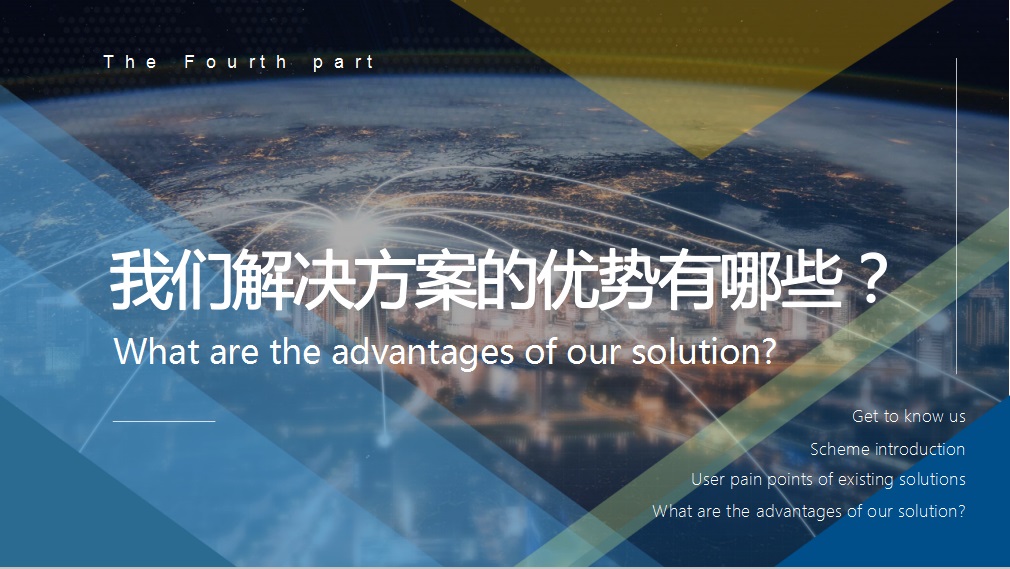 The Fourth part

我们解决方案的优势有哪些？

What are the advantages of our solution?

Get to know us

Scheme introduction

User pain points of existing solutions

What are the advantages of our solution?